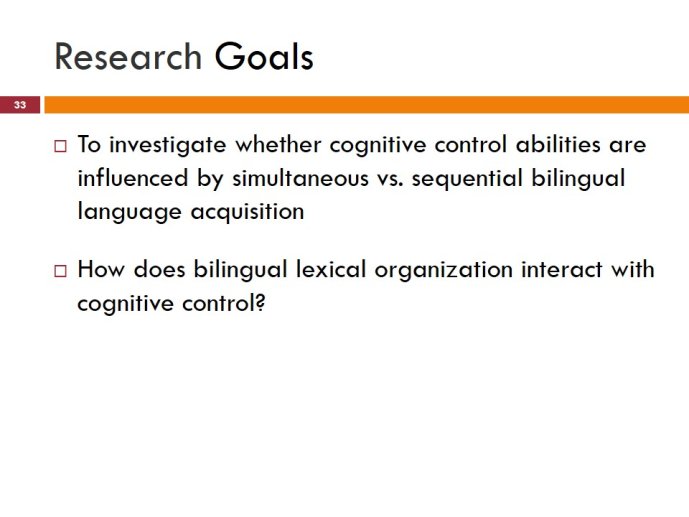 Research Goals

33

□ To investigate whether cognitive control abilities are influenced by simultaneous vs. sequential bilingual language acquisition

□ How does bilingual lexical organization interact with cognitive control?